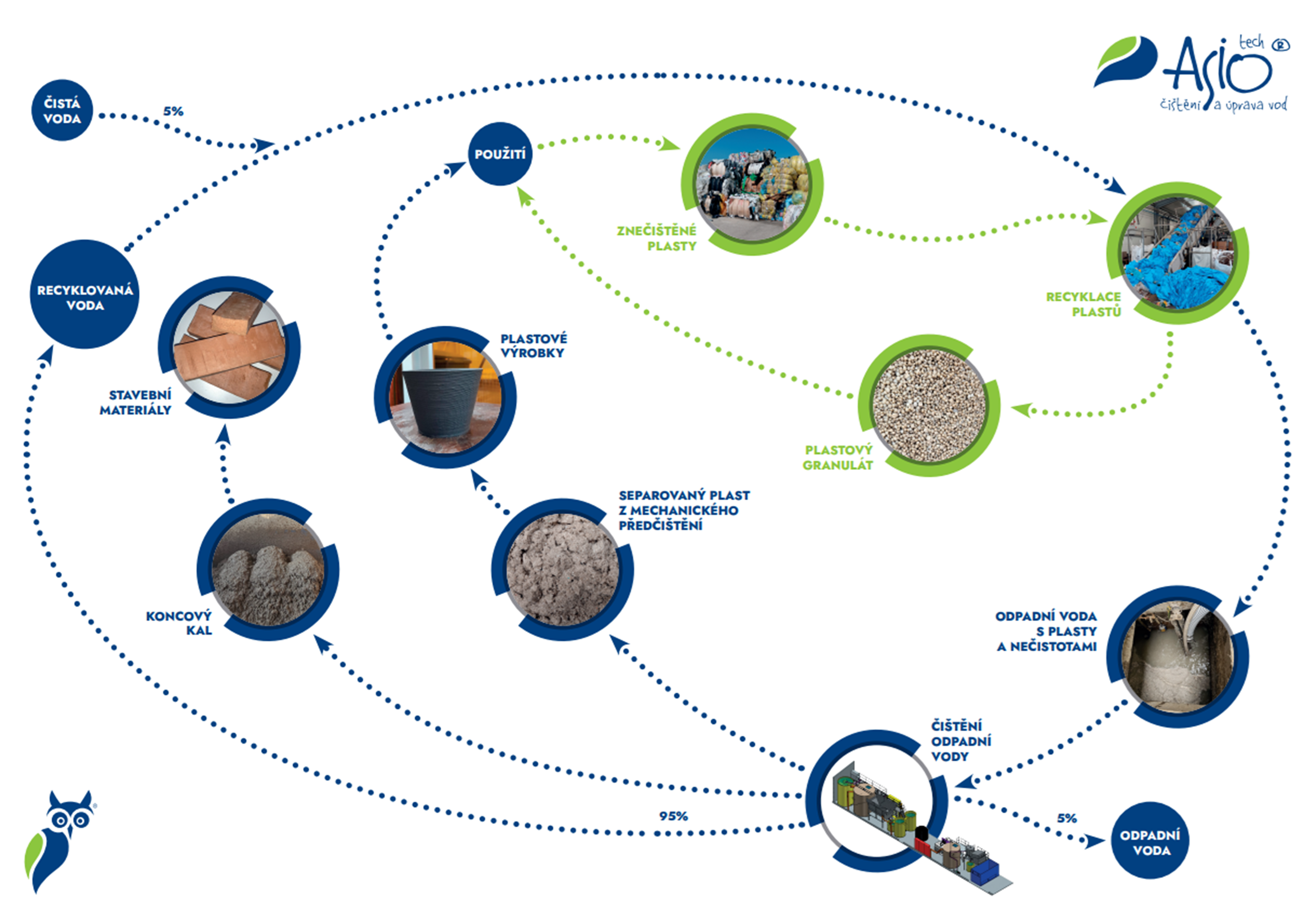 Asio tech ®
čištění a úprava vod

ČISTÁ VODA

5%

POUŽITÍ

ZNEČIŠTĚNÉ PLASTY

RECYKLACE PLASTŮ

RECYKLOVANÁ VODA

STAVEBNÍ MATERIÁLY

PLASTOVÉ VÝROBKY

PLASTOVÝ GRANULÁT

SEPAROVANÝ PLAST Z MECHANICKÉHO PŘEDČIŠTĚNÍ

KONCOVÝ KAL

ODPADNÍ VODA S PLASTY A NEČISTOTAMI

ČIŠTĚNÍ ODPADNÍ VODY

95%

5%

ODPADNÍ VODA